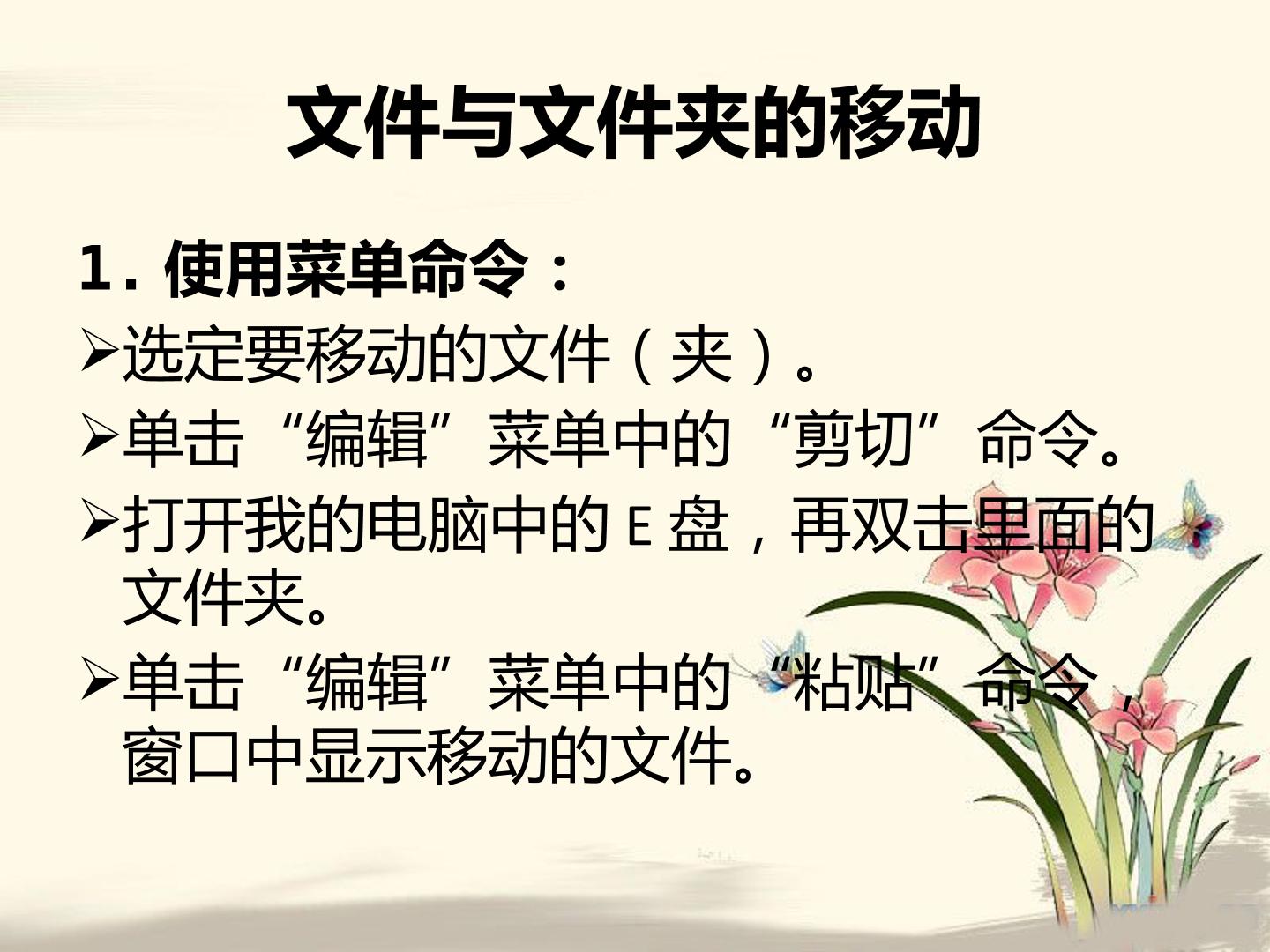 文件与文件夹的移动

1.使用菜单命令：

➢选定要移动的文件（夹）。

➢单击“编辑”菜单中的“剪切”命令。

➢打开我的电脑中的E盘，再双击里面的文件夹。

➢单击“编辑”菜单中的“粘贴”命令，窗口中显示移动的文件。